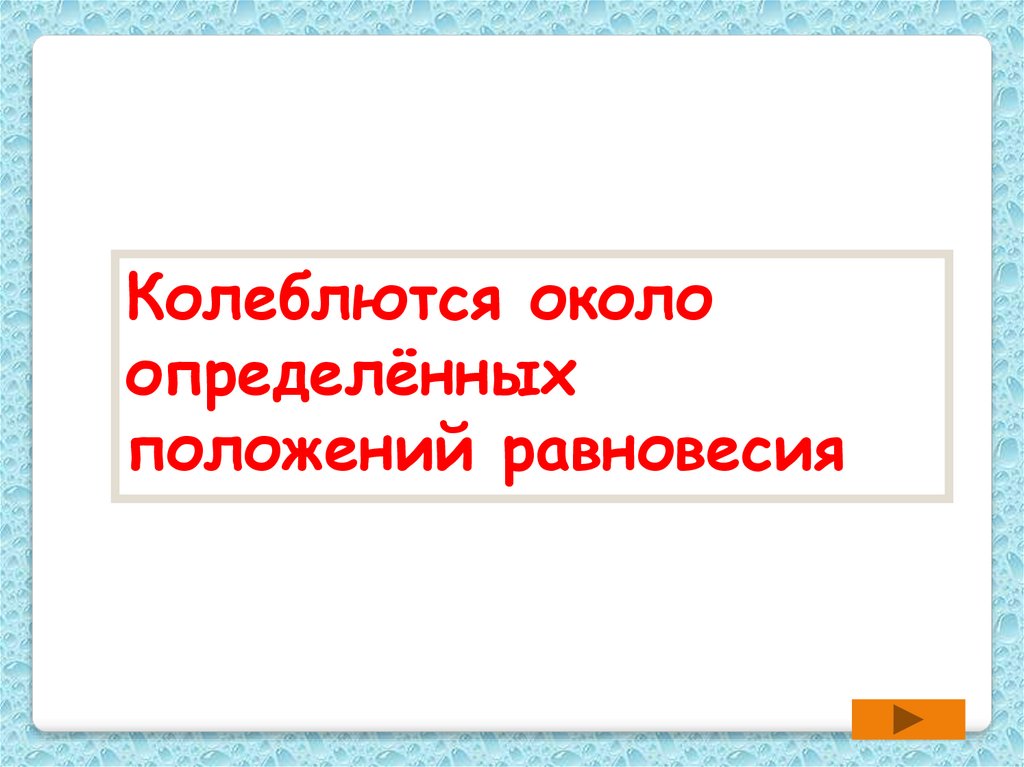 Колеблются около определённых положений равновесия